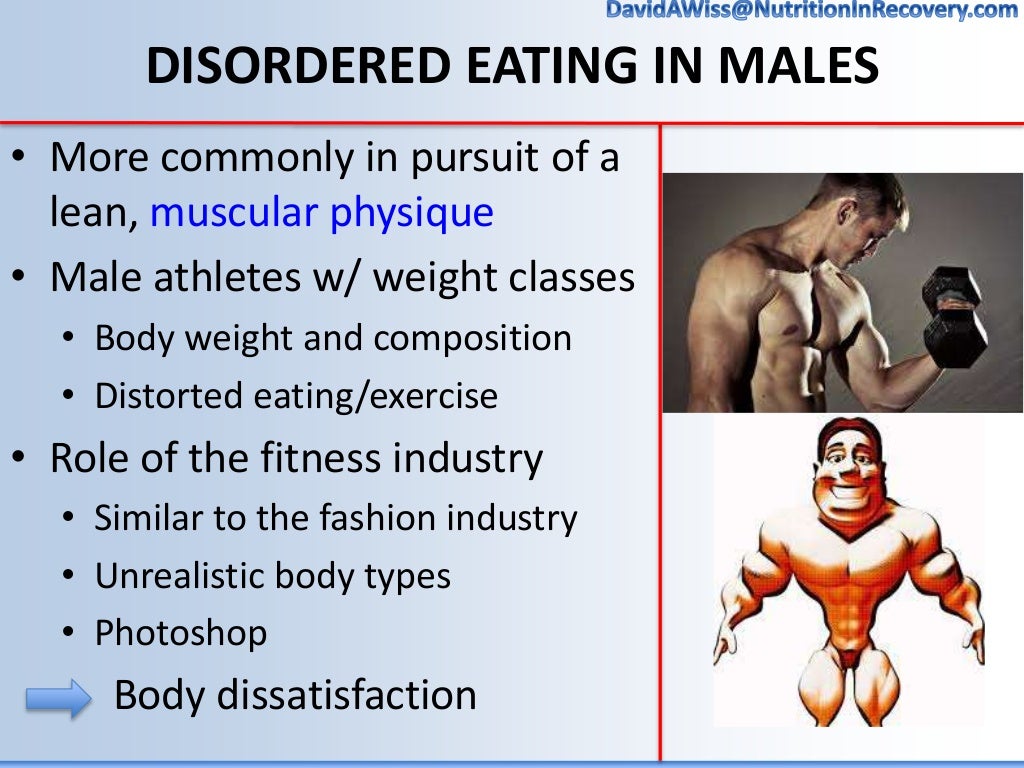 DavidAWiss@NutritionInRecovery.com

DISORDERED EATING IN MALES

• More commonly in pursuit of a lean, muscular physique
• Male athletes w/ weight classes
  • Body weight and composition
  • Distorted eating/exercise
• Role of the fitness industry
  • Similar to the fashion industry
  • Unrealistic body types
  • Photoshop

Body dissatisfaction